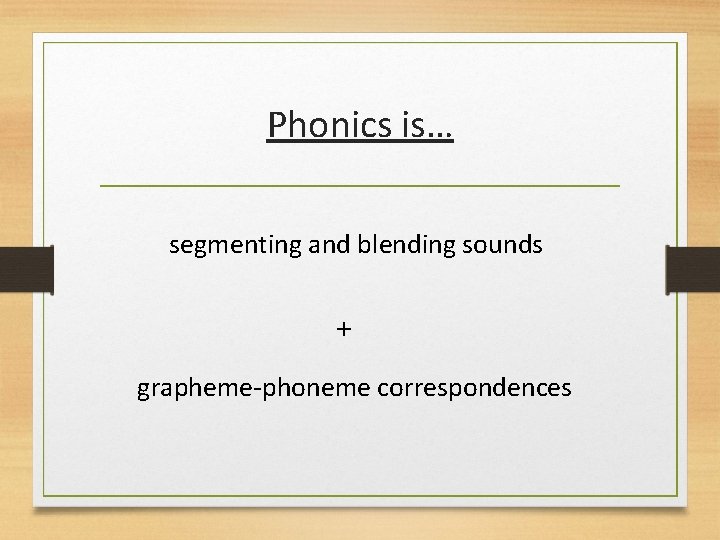 Phonics is…

segmenting and blending sounds

+

grapheme-phoneme correspondences